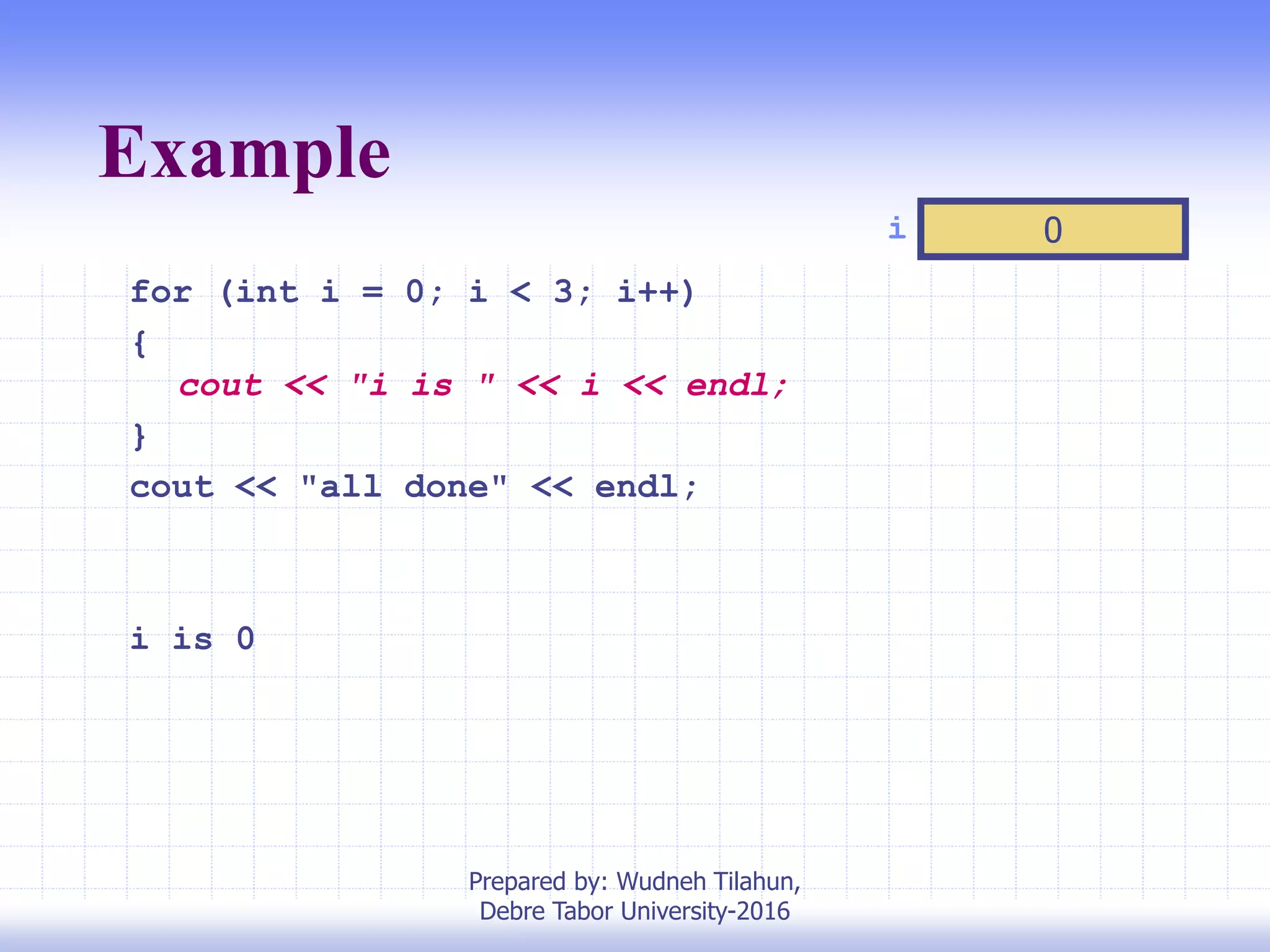 Example

i 0

for (int i = 0; i < 3; i++)
{
cout << "i is " << i << endl;
}
cout << "all done" << endl;

i is 0

Prepared by: Wudneh Tilahun, Debre Tabor University-2016